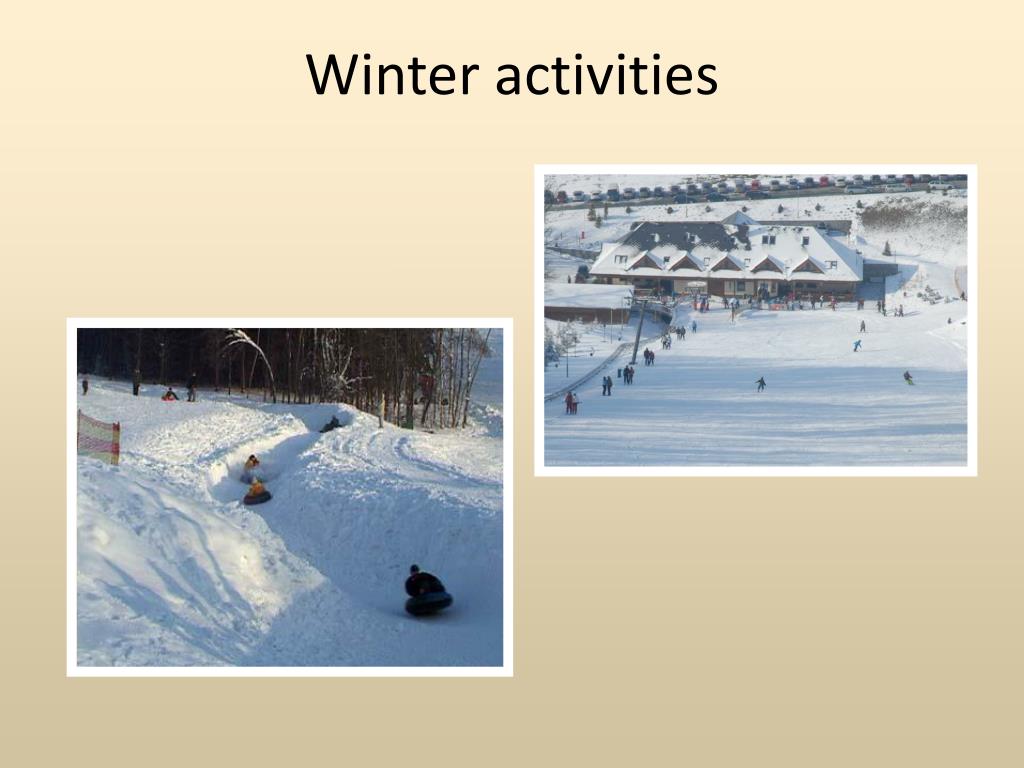 Winter activities